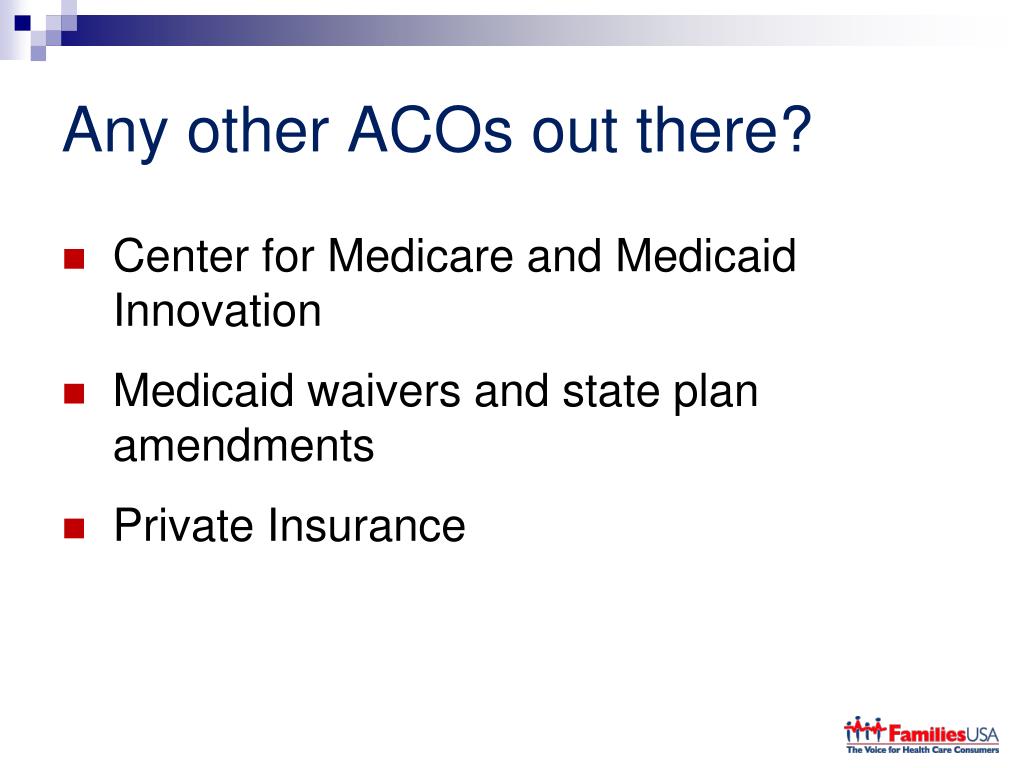 Any other ACOs out there?

Center for Medicare and Medicaid Innovation

Medicaid waivers and state plan amendments

Private Insurance

FamiliesUSA
The Voice for Health Care Consumers